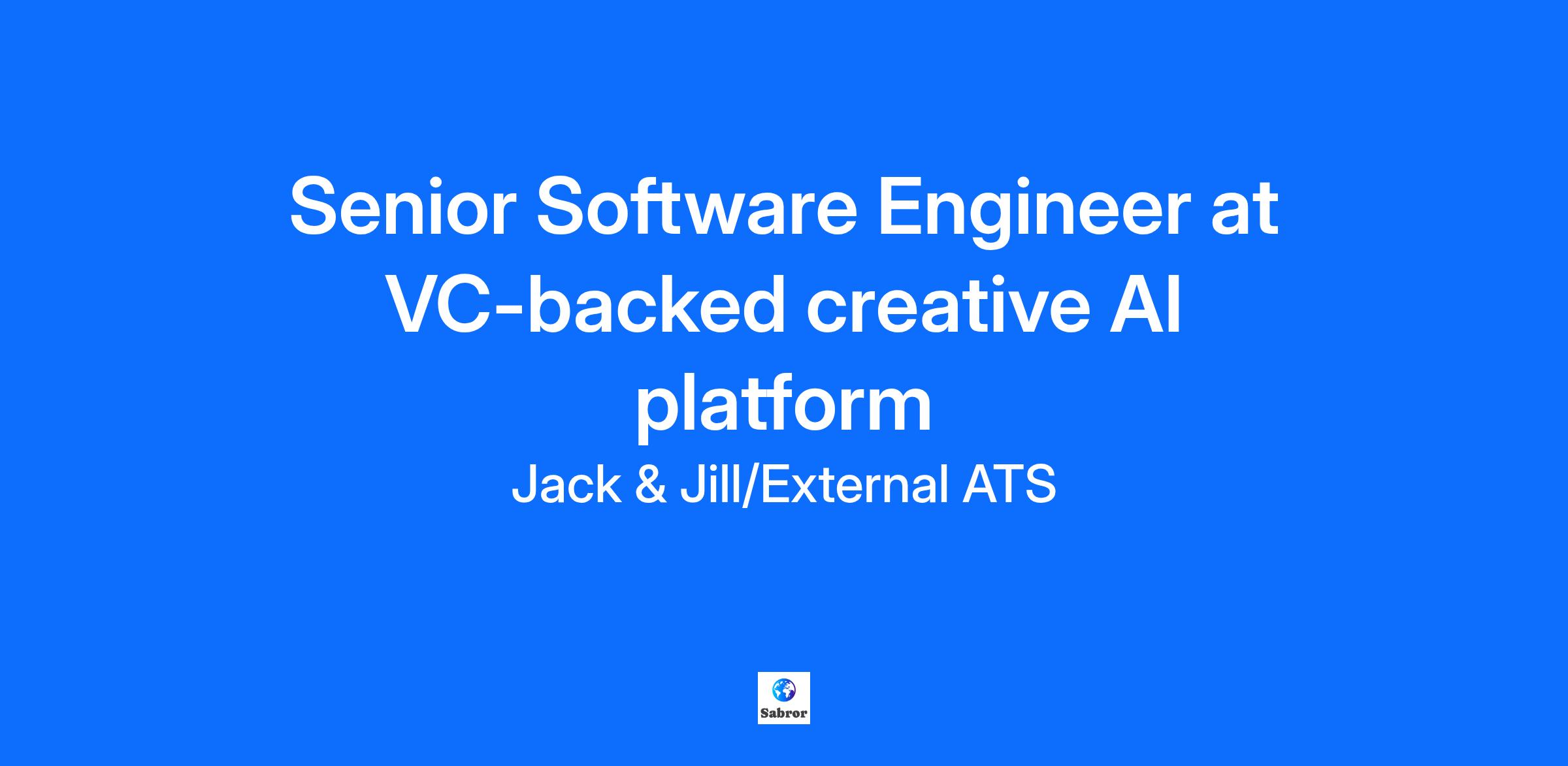 Senior Software Engineer at VC-backed creative AI platform

Jack & Jill/External ATS

Sabror